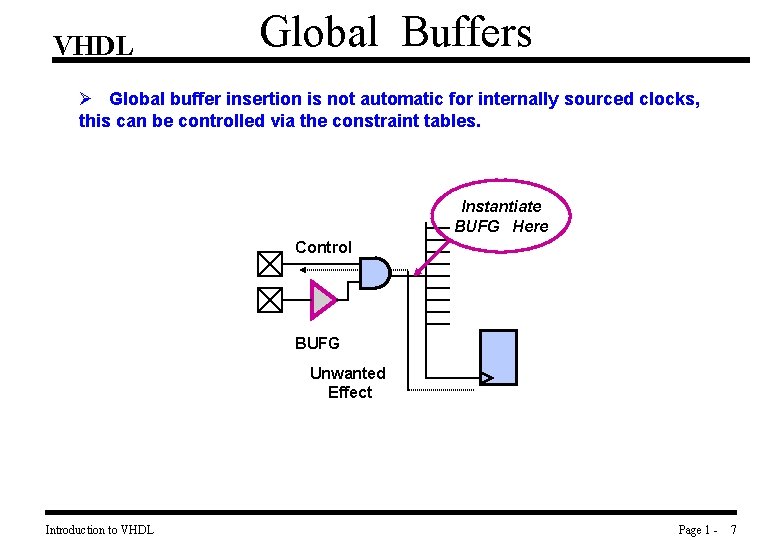 VHDL

Global Buffers

➢ Global buffer insertion is not automatic for internally sourced clocks, this can be controlled via the constraint tables.

Instantiate BUFG Here

Control

BUFG

Unwanted Effect

Introduction to VHDL

Page 1 - 7